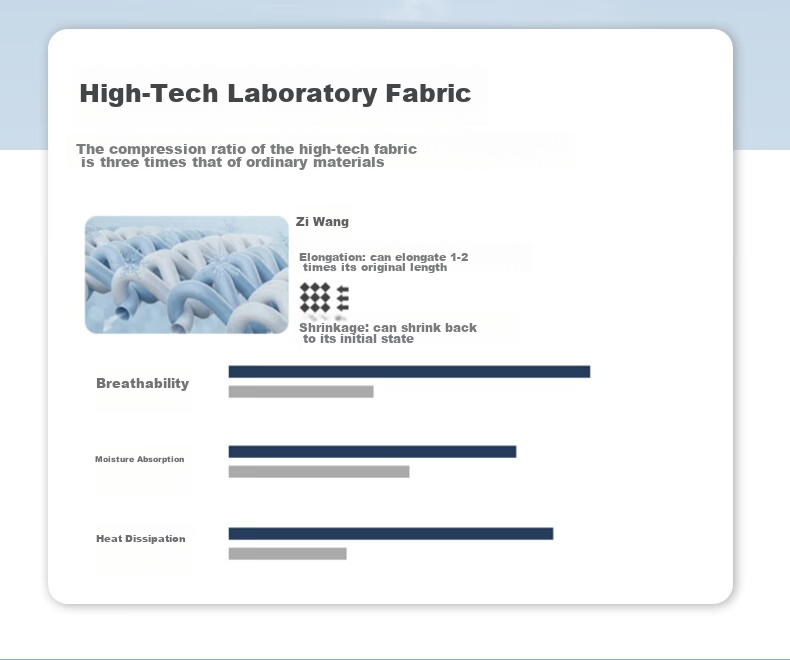 High-Tech Laboratory Fabric

The compression ratio of the high-tech fabric is three times that of ordinary materials

Zi Wang

Elongation: can elongate 1-2 times its original length

Shrinkage: can shrink back to its initial state

Breathability

Moisture Absorption

Heat Dissipation